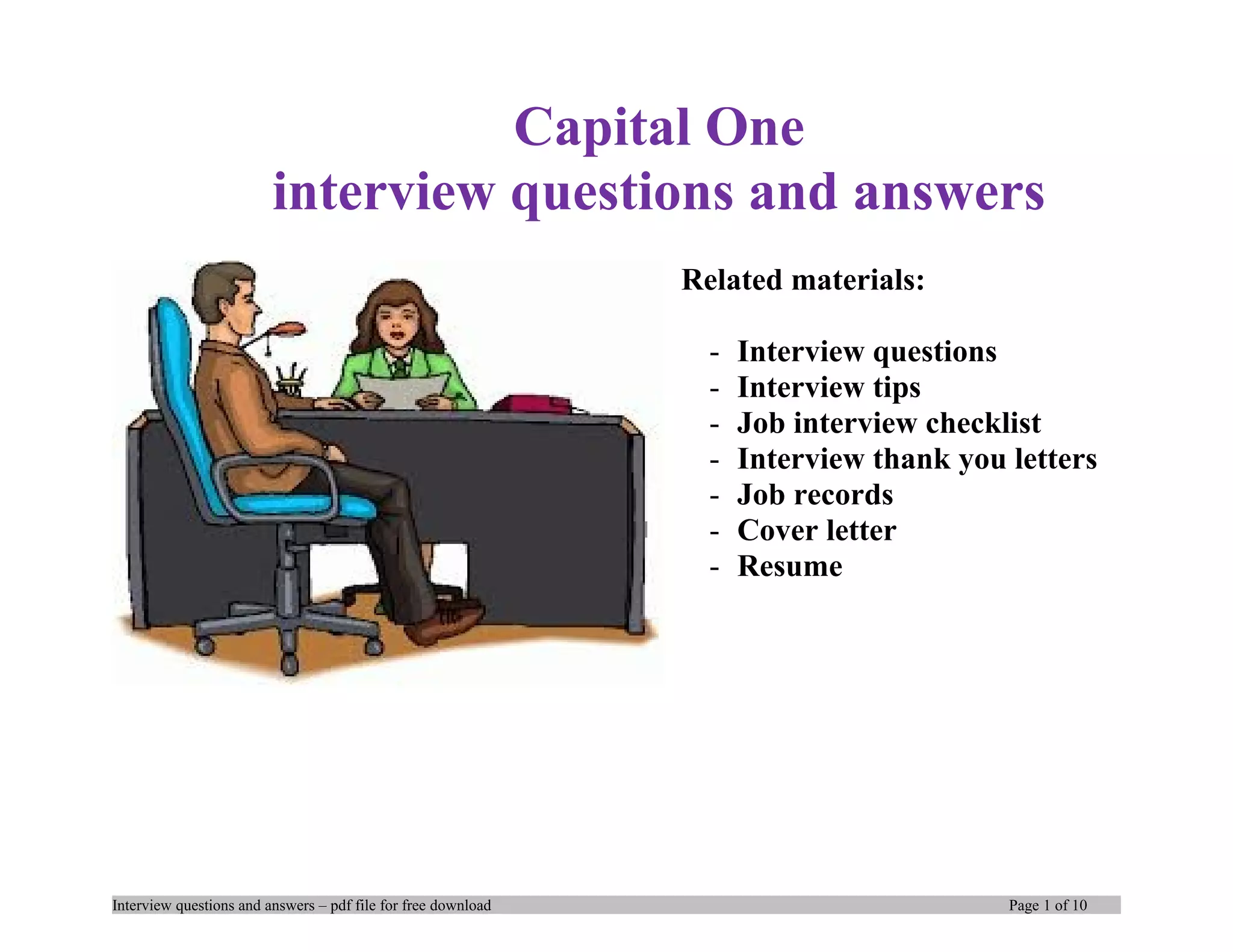 Capital One
interview questions and answers

Related materials:

- Interview questions
- Interview tips
- Job interview checklist
- Interview thank you letters
- Job records
- Cover letter
- Resume

Interview questions and answers – pdf file for free download Page 1 of 10